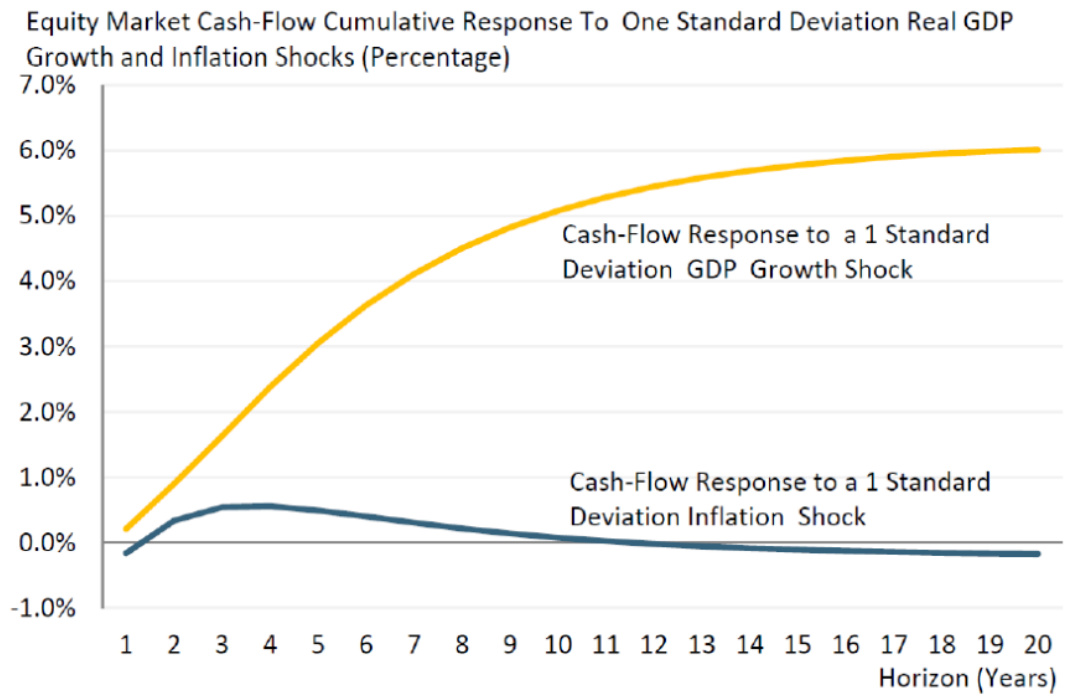 Equity Market Cash-Flow Cumulative Response To One Standard Deviation Real GDP Growth and Inflation Shocks (Percentage)

7.0%
6.0%
5.0%
4.0%
3.0%
2.0%
1.0%
0.0%
-1.0%

Cash-Flow Response to a 1 Standard Deviation GDP Growth Shock

Cash-Flow Response to a 1 Standard Deviation Inflation Shock

1 2 3 4 5 6 7 8 9 10 11 12 13 14 15 16 17 18 19 20
Horizon (Years)